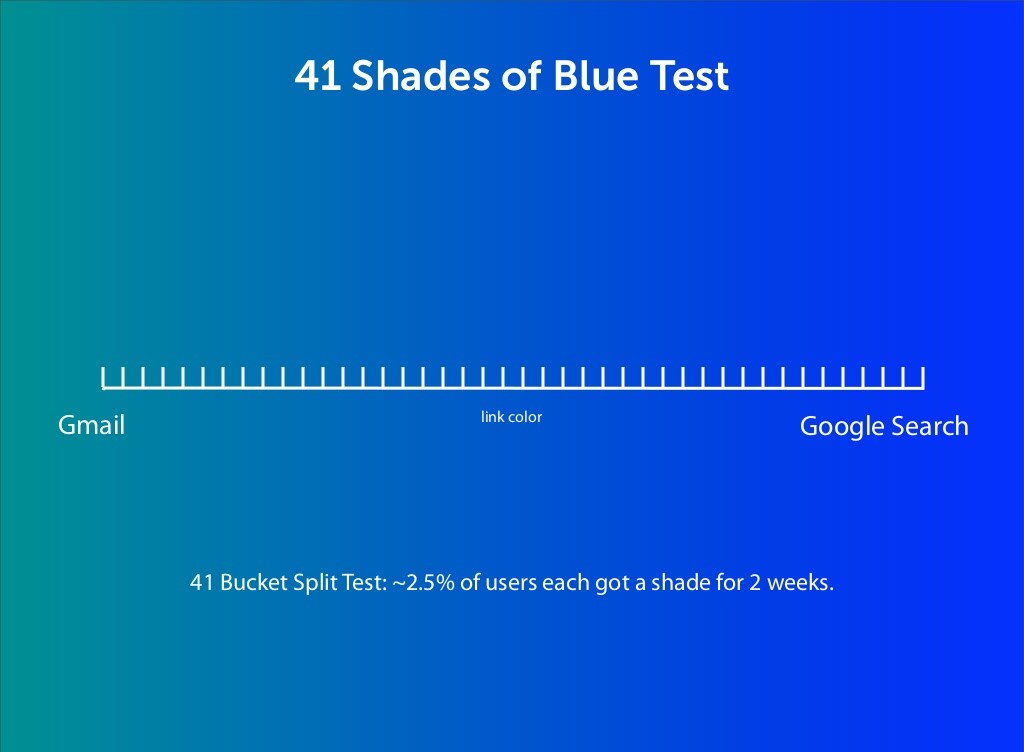 41 Shades of Blue Test

Gmail

link color

Google Search

41 Bucket Split Test: ~2.5% of users each got a shade for 2 weeks.